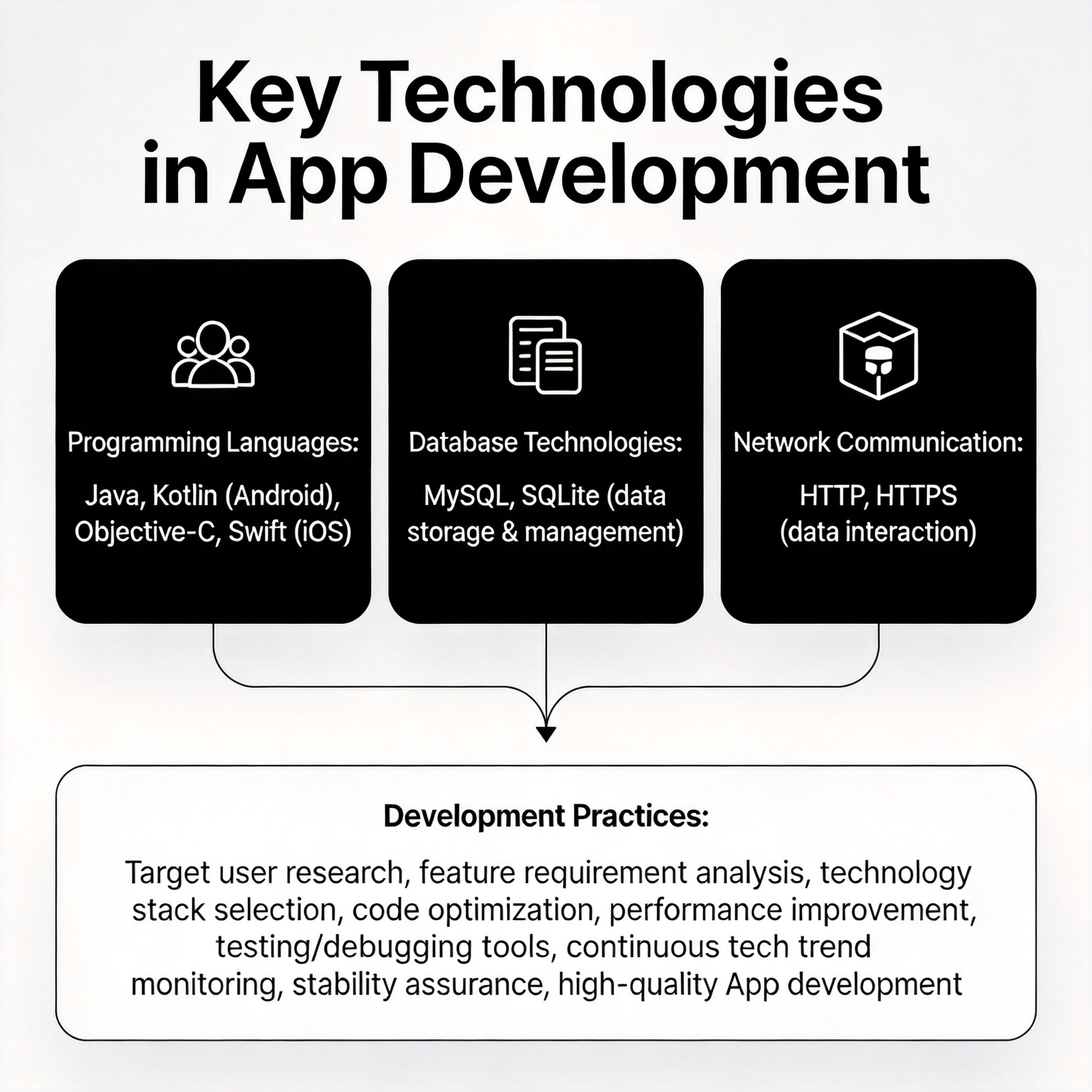 Key Technologies in App Development

Programming Languages:

Java, Kotlin (Android), Objective-C, Swift (iOS)

Database Technologies:

MySQL, SQLite (data storage & management)

Network Communication:

HTTP, HTTPS (data interaction)

Development Practices:

Target user research, feature requirement analysis, technology stack selection, code optimization, performance improvement, testing/debugging tools, continuous tech trend monitoring, stability assurance, high-quality App development